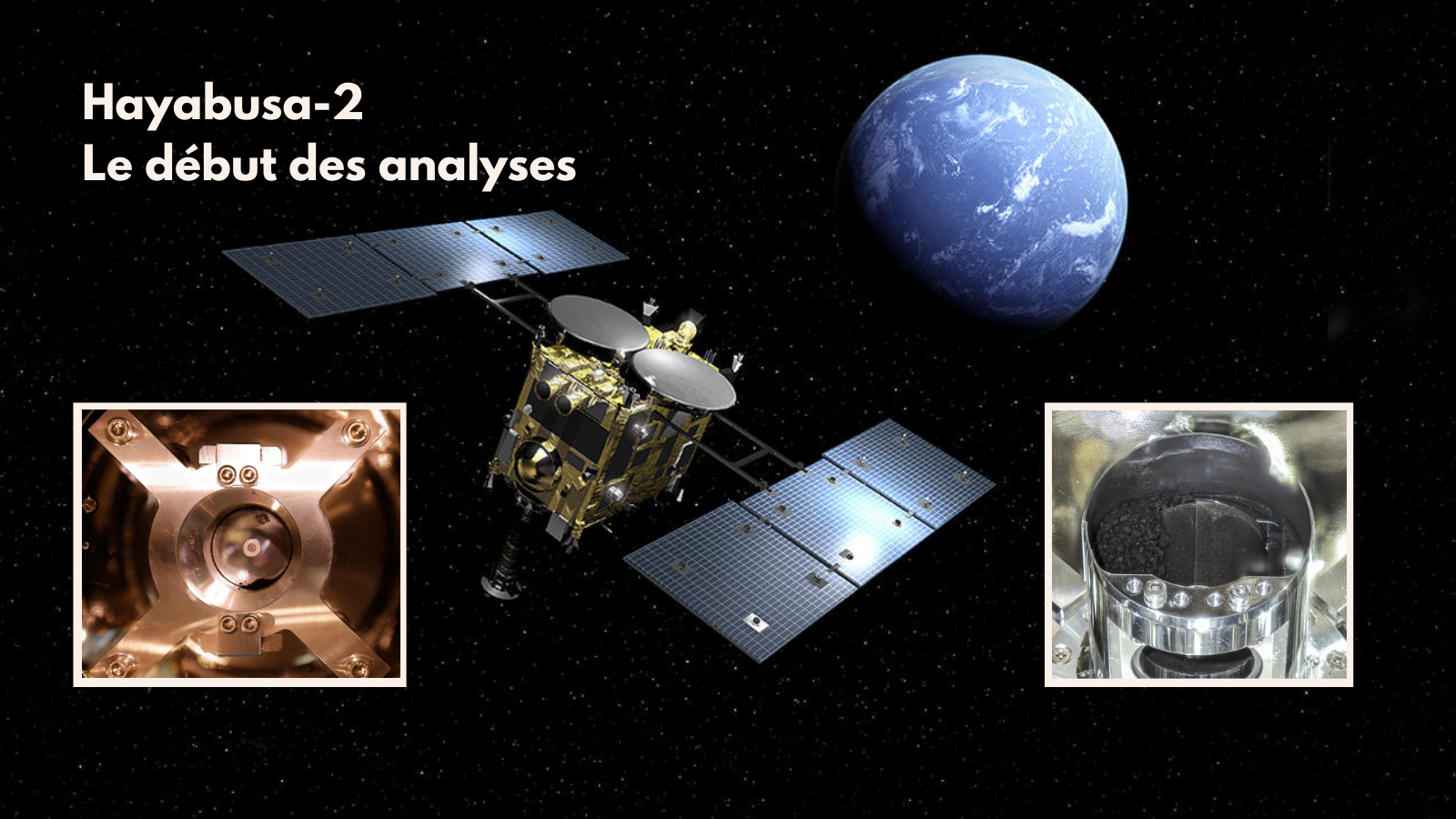 Hayabusa-2
Le début des analyses